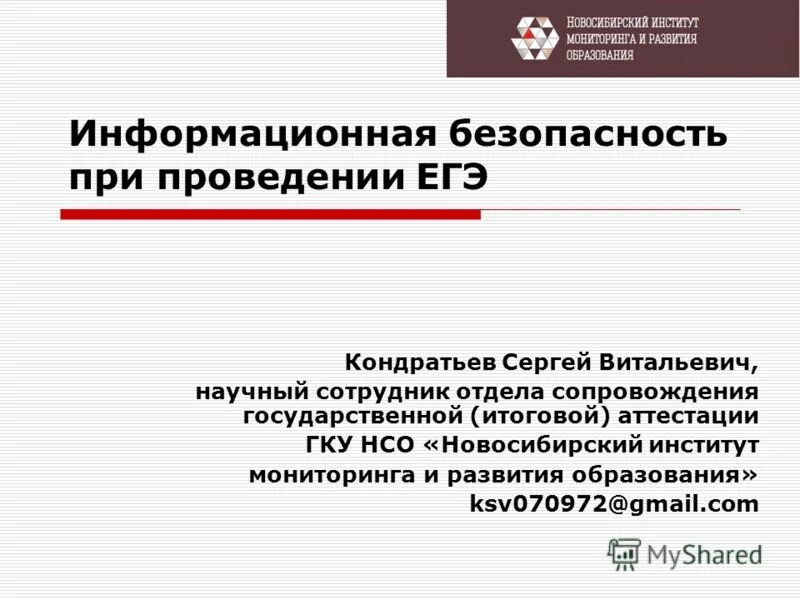 НОВОСИБИРСКИЙ ИНСТИТУТ МОНИТОРИНГА И РАЗВИТИЯ ОБРАЗОВАНИЯ

Информационная безопасность при проведении ЕГЭ

Кондратьев Сергей Витальевич,
научный сотрудник отдела сопровождения государственной (итоговой) аттестации
ГКУ НСО «Новосибирский институт мониторинга и развития образования»
ksv070972@gmail.com

MyShared